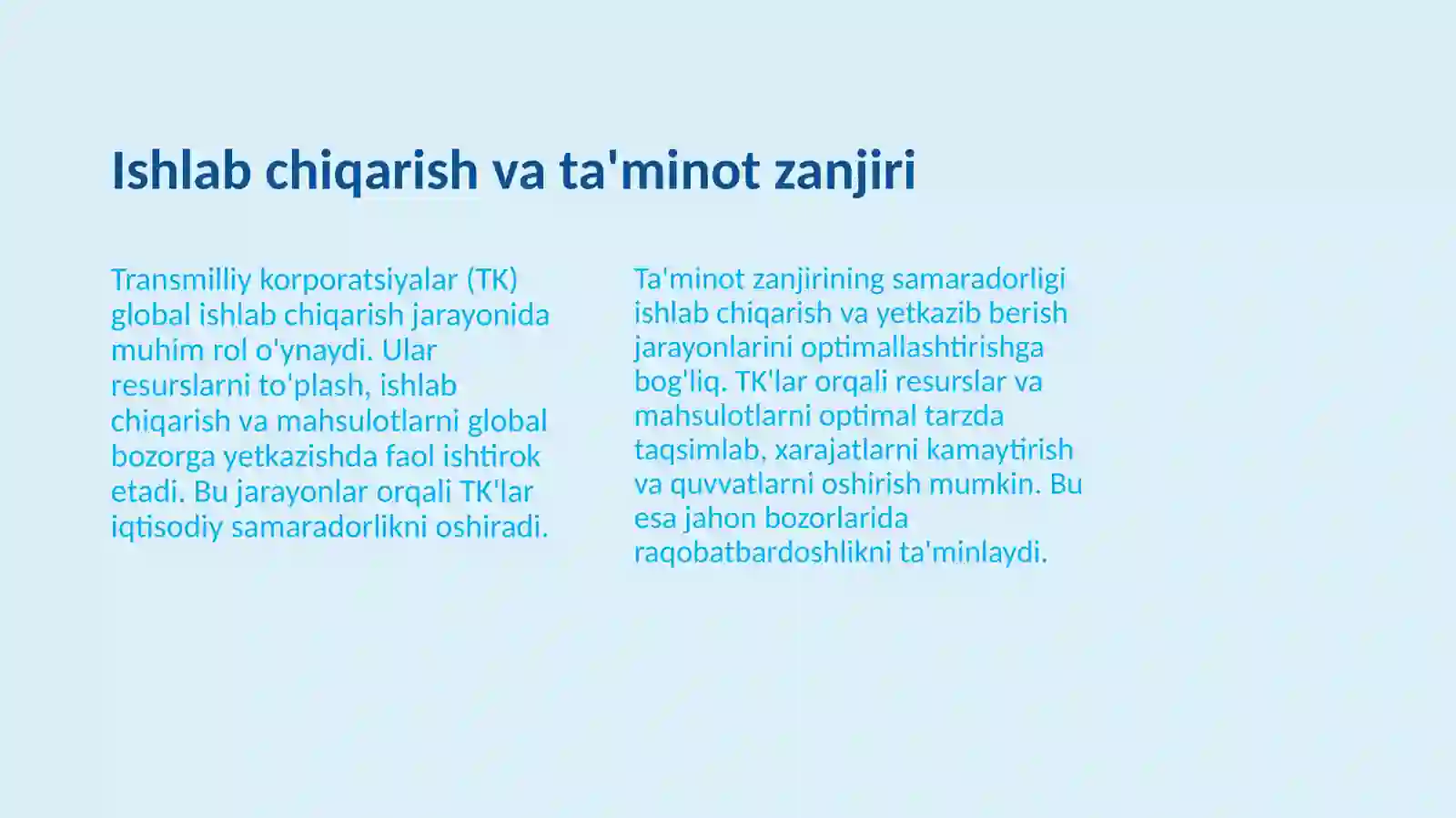 Ishlab chiqarish va ta'minot zanjiri

Transmilliy korporatsiyalar (TK) global ishlab chiqarish jarayonida muhim rol o'ynaydi. Ular resurslarni to'plash, ishlab chiqarish va mahsulotlarni global bozorga yetkazishda faol ishtirok etadi. Bu jarayonlar orqali TK'lar iqtisodiy samaradorlikni oshiradi.

Ta'minot zanjirining samaradorligi ishlab chiqarish va yetkazib berish jarayonlarini optimallashtirishga bog'liq. TK'lar orqali resurslar va mahsulotlarni optimal tarzda taqsimlab, xarajatlarni kamaytirish va quvvatlarni oshirish mumkin. Bu esa jahon bozorlarida raqobatbardoshlikni ta'minlaydi.